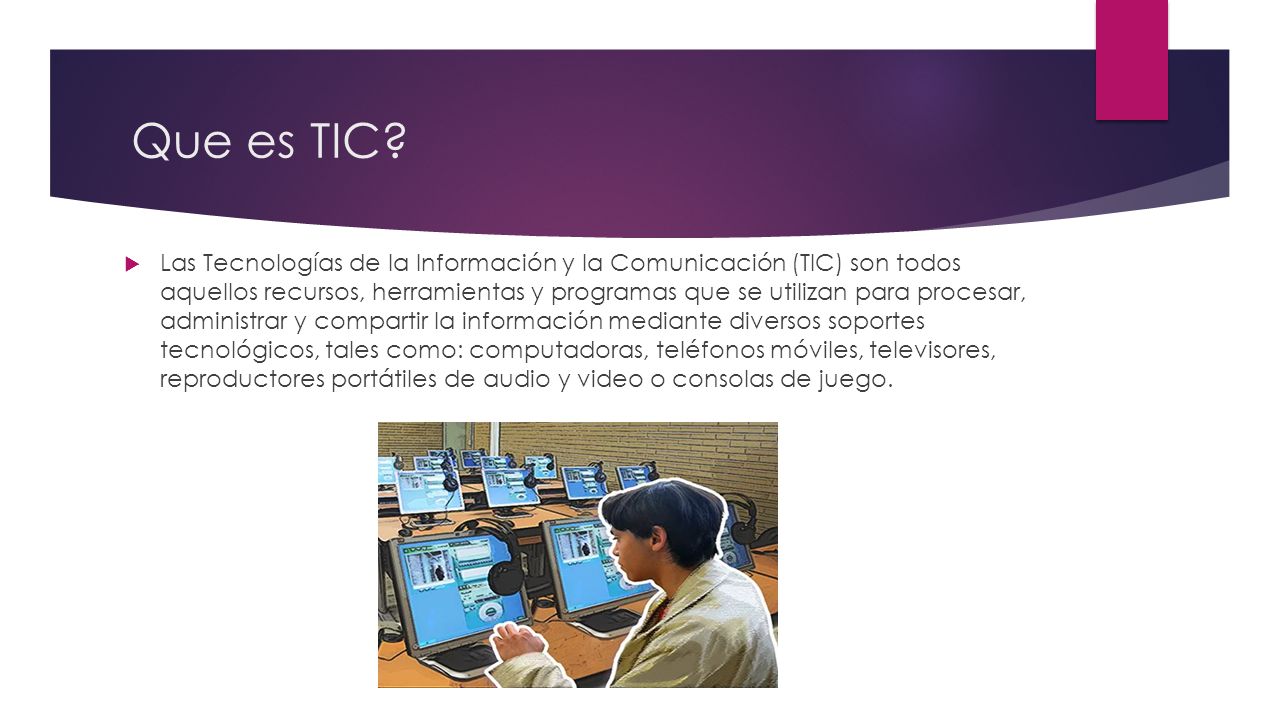 Que es TIC?

Las Tecnologías de la Información y la Comunicación (TIC) son todos aquellos recursos, herramientas y programas que se utilizan para procesar, administrar y compartir la información mediante diversos soportes tecnológicos, tales como: computadoras, teléfonos móviles, televisores, reproductores portátiles de audio y video o consolas de juego.